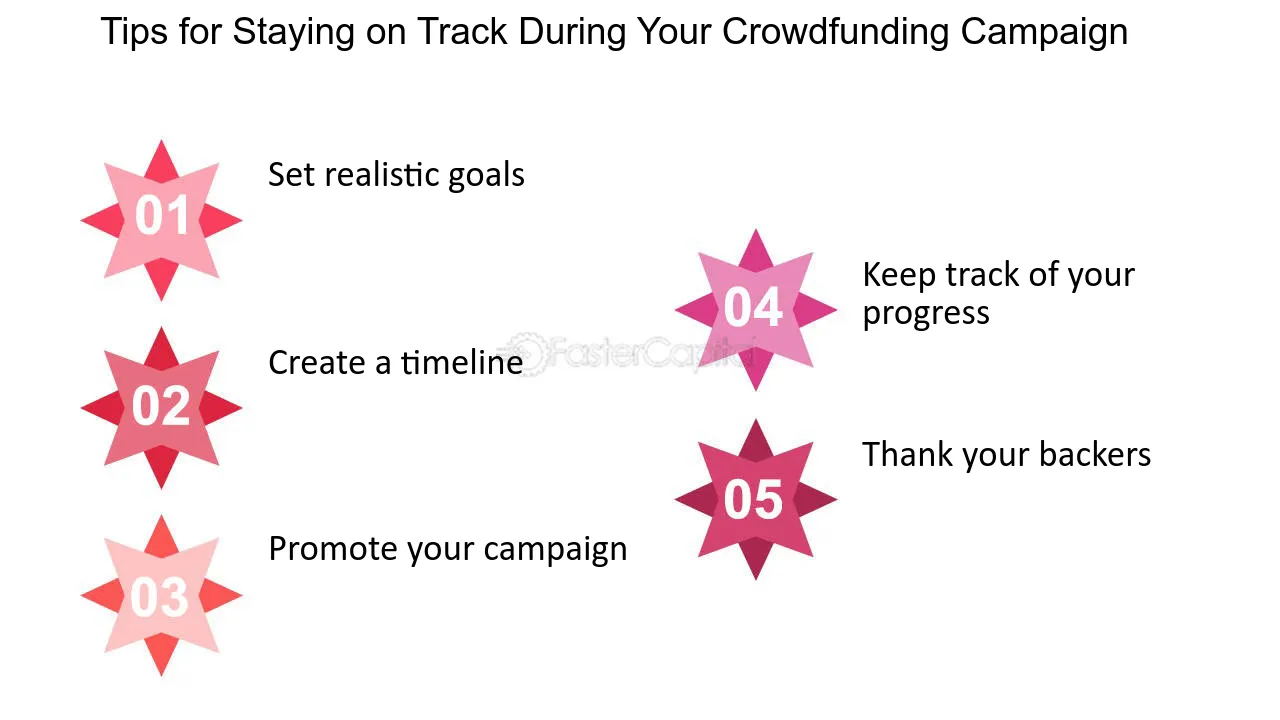 Tips for Staying on Track During Your Crowdfunding Campaign

01

Set realistic goals

02

Create a timeline

03

Promote your campaign

04

Keep track of your progress

05

Thank your backers

FasterCapital